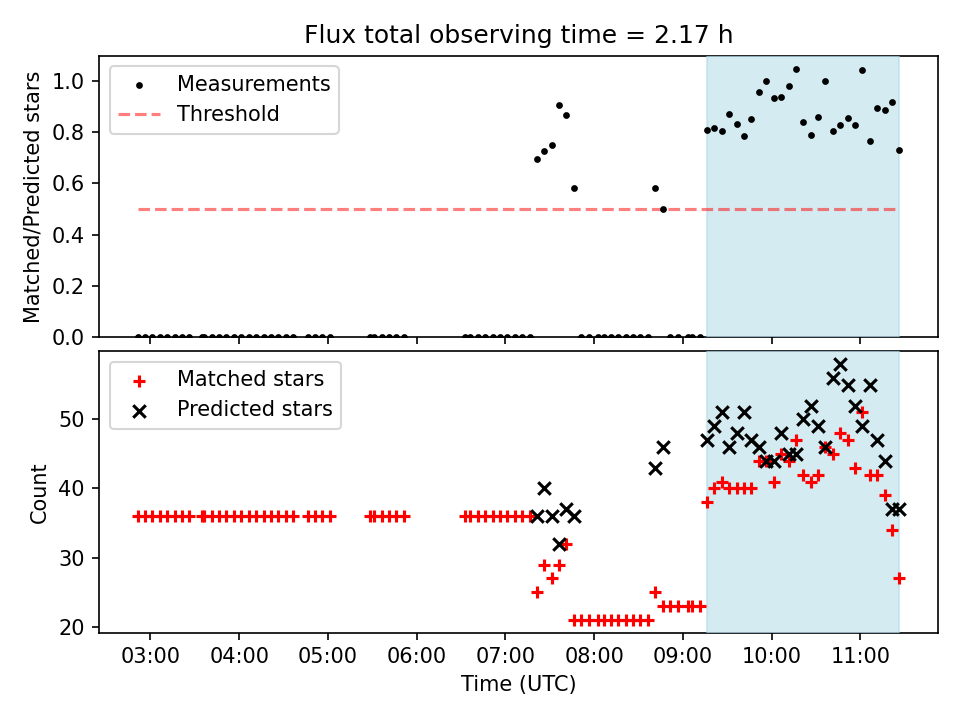 Flux total observing time = 2.17 h

Measurements
Threshold

Matched/Predicted stars

1.0
0.8
0.6
0.4
0.2
0.0

Matched stars
Predicted stars

Count

50
40
30
20

03:00
04:00
05:00
06:00
07:00
08:00
09:00
10:00
11:00

Time (UTC)